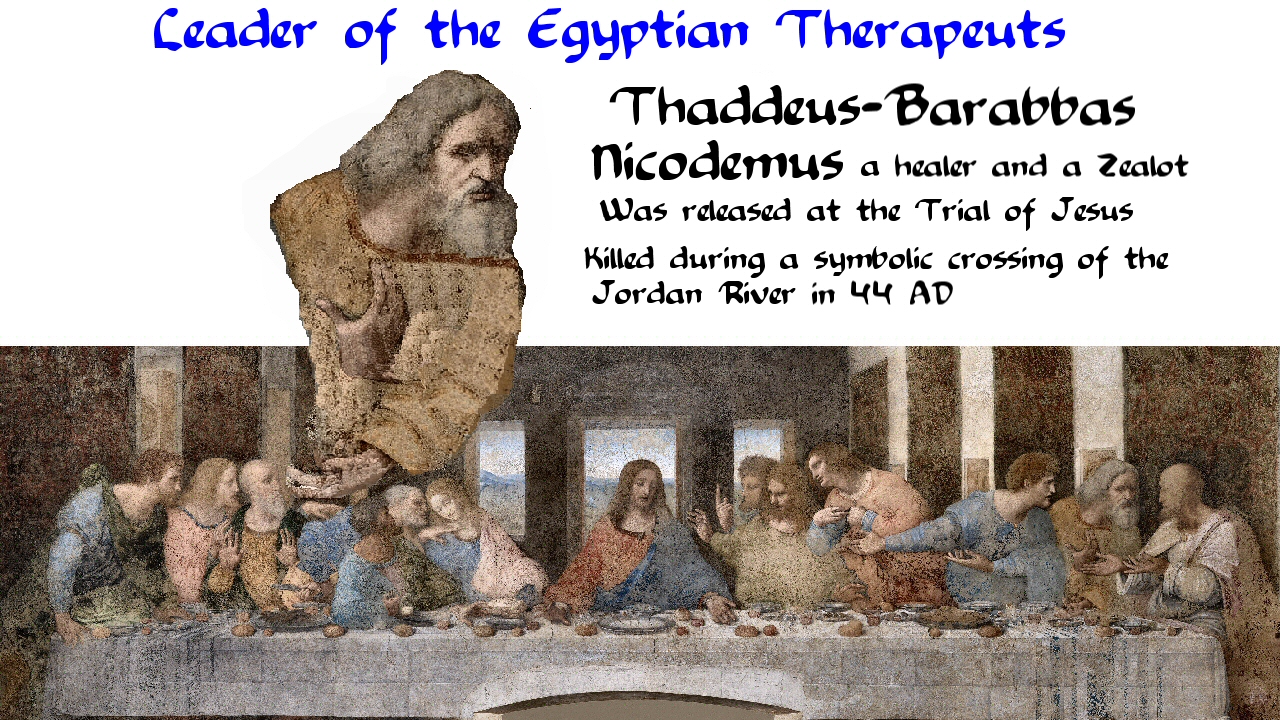 Leader of the Egyptian Therapeuts

Thaddeus-Barabbas

Nicodemus a healer and a Zealot

Was released at the Trial of Jesus

Killed during a symbolic crossing of the Jordan River in 44 AD